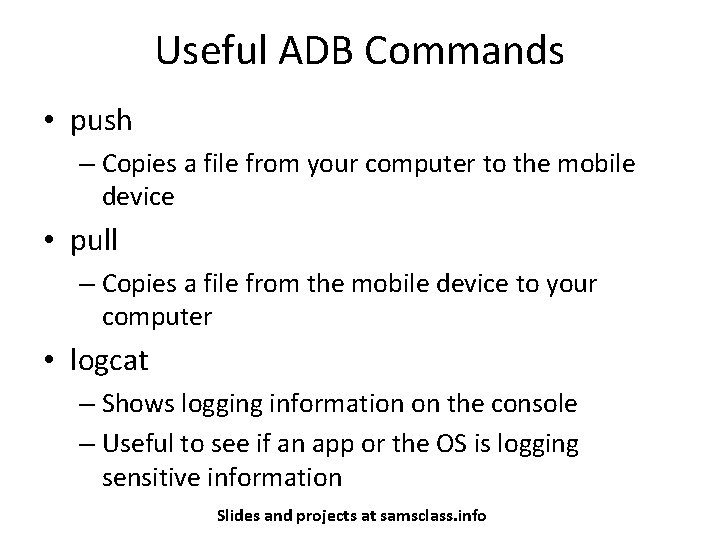 Useful ADB Commands

• push
– Copies a file from your computer to the mobile device

• pull
– Copies a file from the mobile device to your computer

• logcat
– Shows logging information on the console
– Useful to see if an app or the OS is logging sensitive information

Slides and projects at samsclass.info